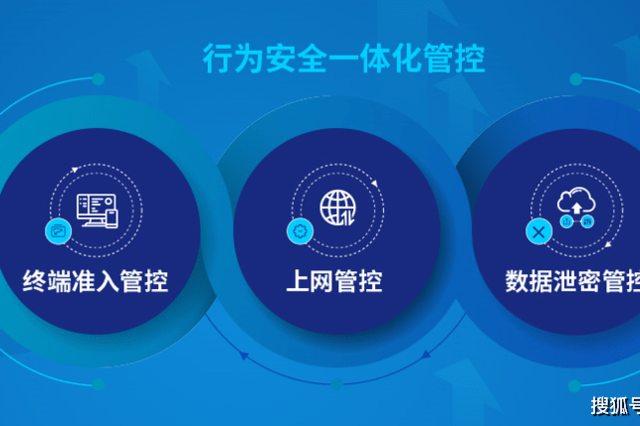 行为安全一体化管控

终端准入管控

上网管控

数据泄密管控

搜狐号